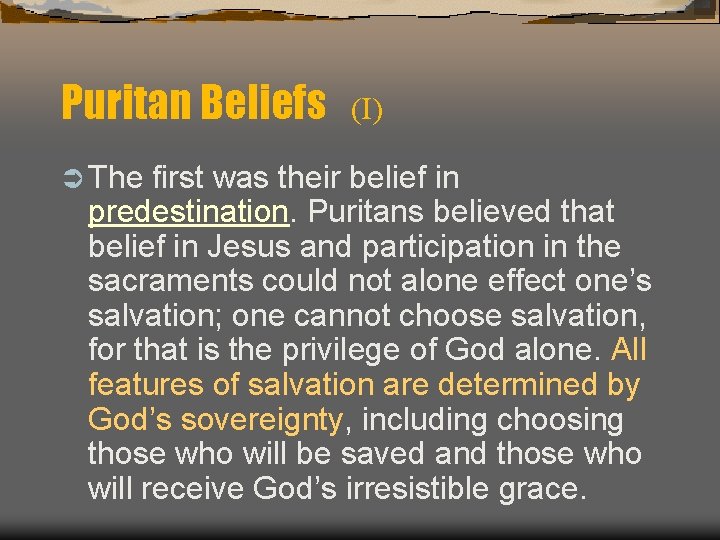 Puritan Beliefs (I)

The first was their belief in predestination. Puritans believed that belief in Jesus and participation in the sacraments could not alone effect one's salvation; one cannot choose salvation, for that is the privilege of God alone. All features of salvation are determined by God's sovereignty, including choosing those who will be saved and those who will receive God's irresistible grace.